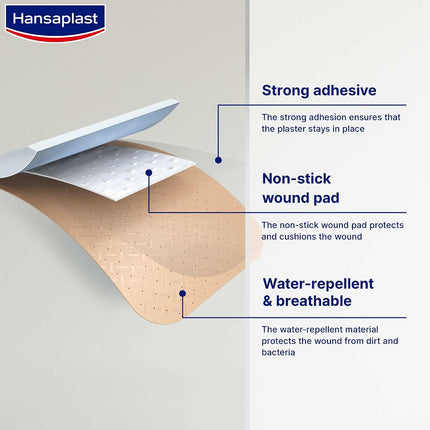 Hansaplast

Strong adhesive

The strong adhesion ensures that the plaster stays in place

Non-stick
wound pad

The non-stick wound pad protects and cushions the wound

Water-repellent
& breathable

The water-repellent material protects the wound from dirt and bacteria